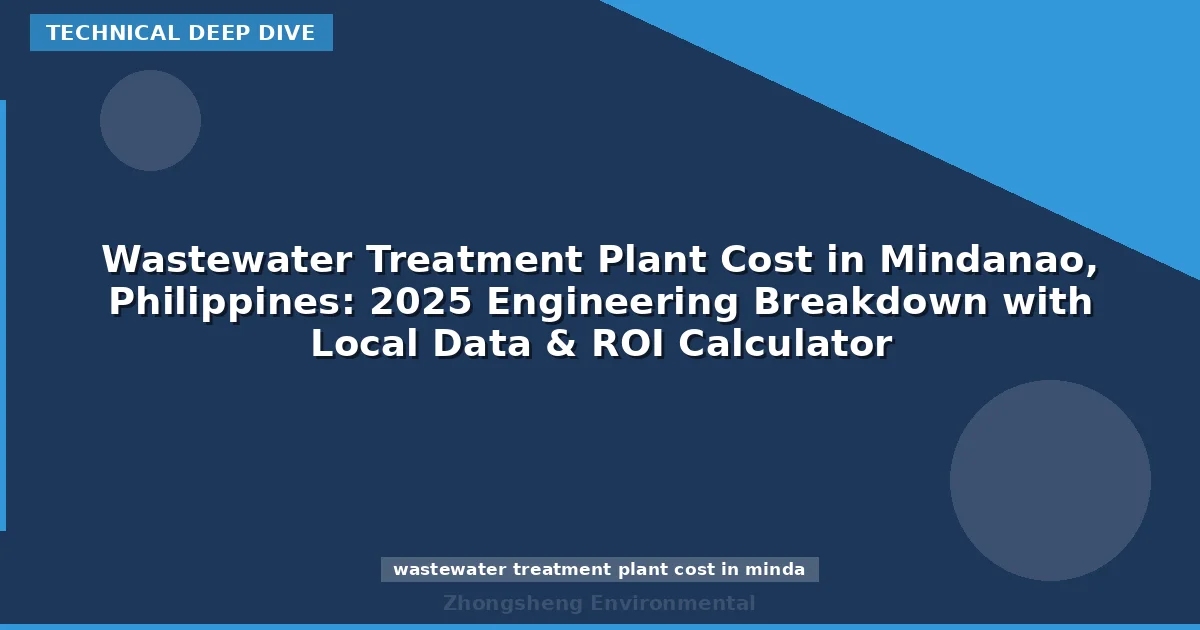 TECHNICAL DEEP DIVE

Wastewater Treatment Plant Cost in Mindanao, Philippines: 2025 Engineering Breakdown with Local Data & ROI Calculator

wastewater treatment plant cost in minda

Zhongsheng Environmental